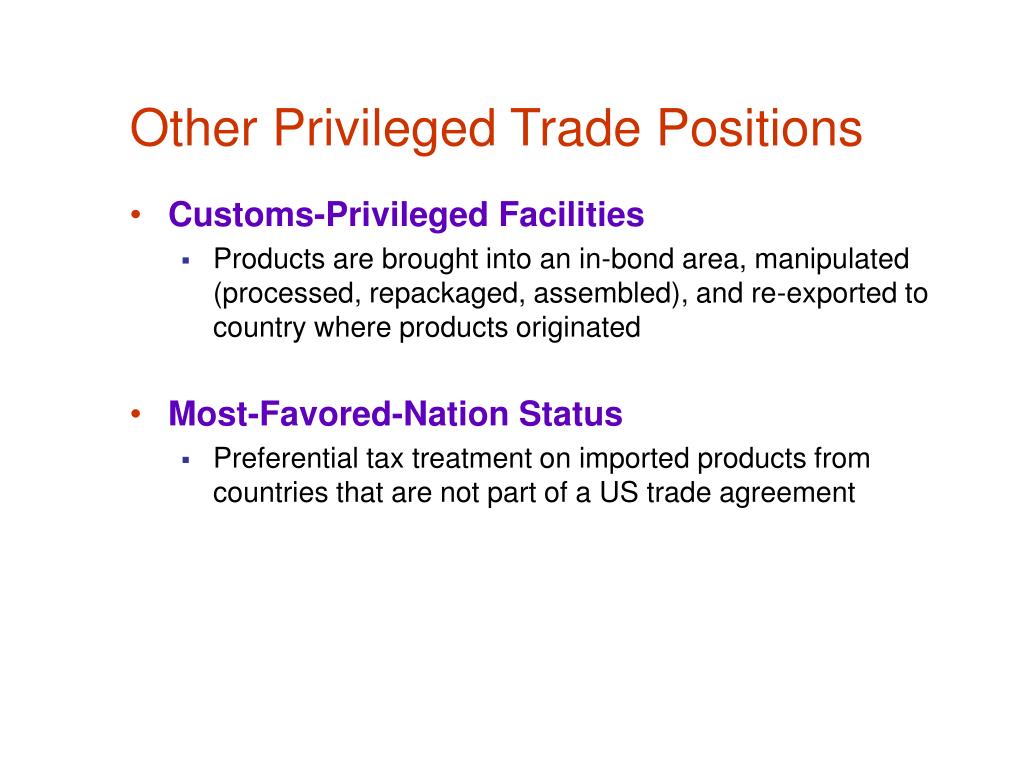 Other Privileged Trade Positions

• Customs-Privileged Facilities
  ▪ Products are brought into an in-bond area, manipulated (processed, repackaged, assembled), and re-exported to country where products originated

• Most-Favored-Nation Status
  ▪ Preferential tax treatment on imported products from countries that are not part of a US trade agreement